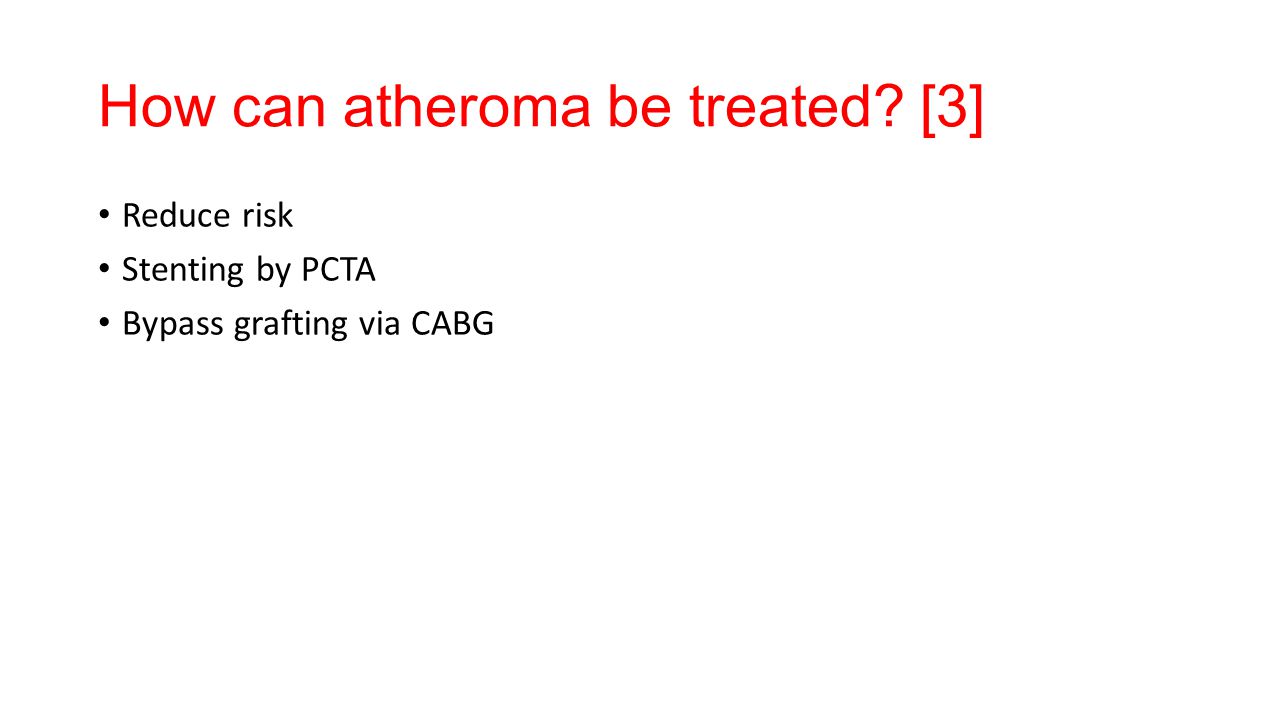 How can atheroma be treated? [3]

• Reduce risk
• Stenting by PCTA
• Bypass grafting via CABG